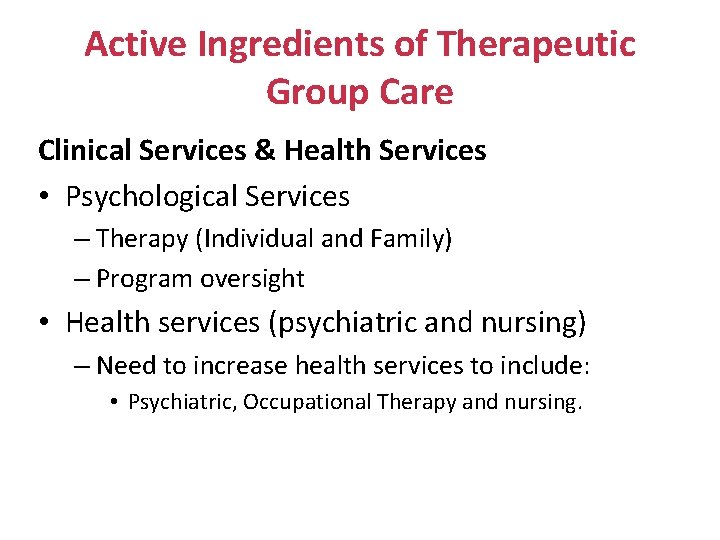 Active Ingredients of Therapeutic Group Care

Clinical Services & Health Services

• Psychological Services
– Therapy (Individual and Family)
– Program oversight
• Health services (psychiatric and nursing)
– Need to increase health services to include:
• Psychiatric, Occupational Therapy and nursing.